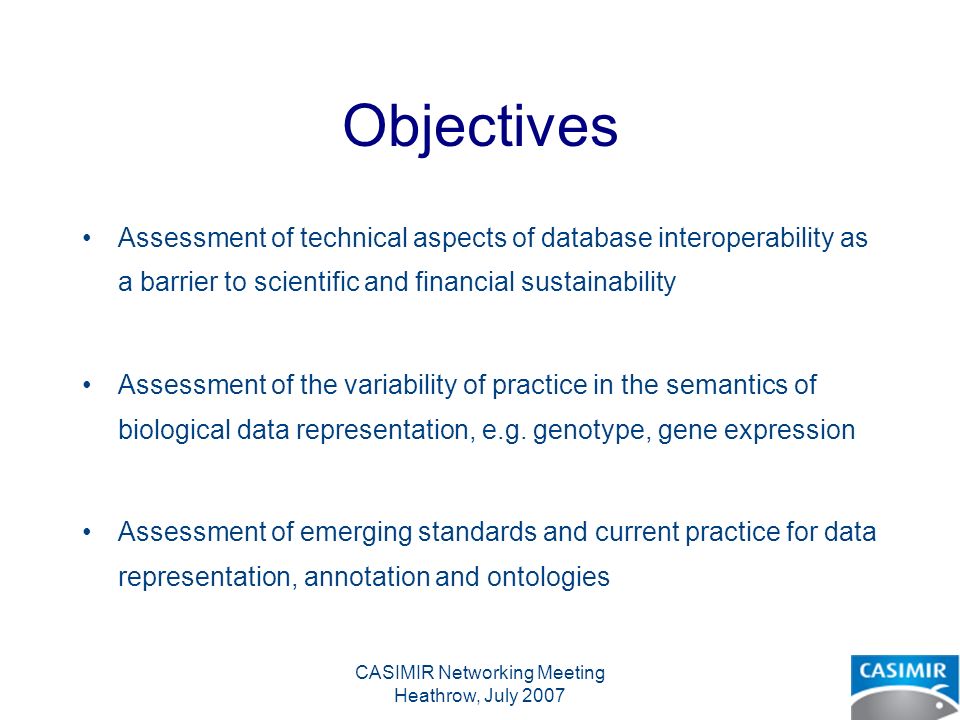 Objectives

• Assessment of technical aspects of database interoperability as a barrier to scientific and financial sustainability

• Assessment of the variability of practice in the semantics of biological data representation, e.g. genotype, gene expression

• Assessment of emerging standards and current practice for data representation, annotation and ontologies

CASIMIR Networking Meeting
Heathrow, July 2007

CASIMIR